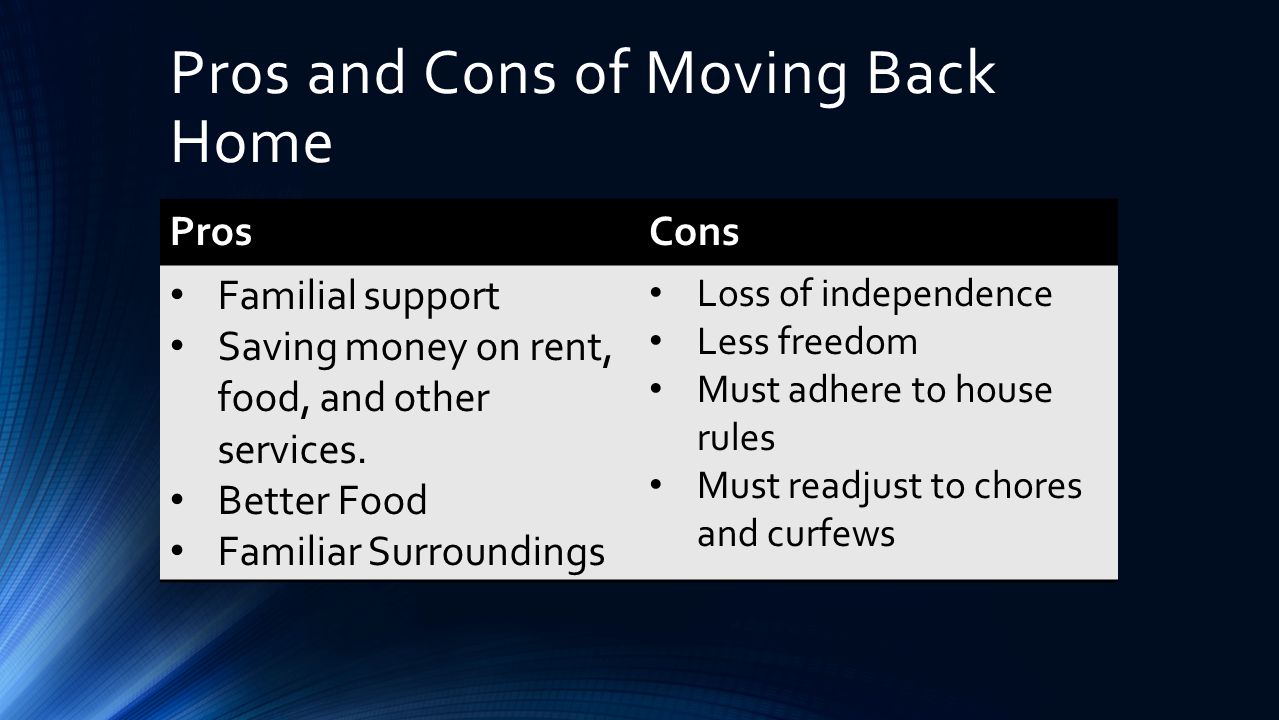 Pros and Cons of Moving Back Home

| Pros | Cons |
|---|---|
| • Familial support<br>• Saving money on rent, food, and other services.<br>• Better Food<br>• Familiar Surroundings | • Loss of independence<br>• Less freedom<br>• Must adhere to house rules<br>• Must readjust to chores and curfews |